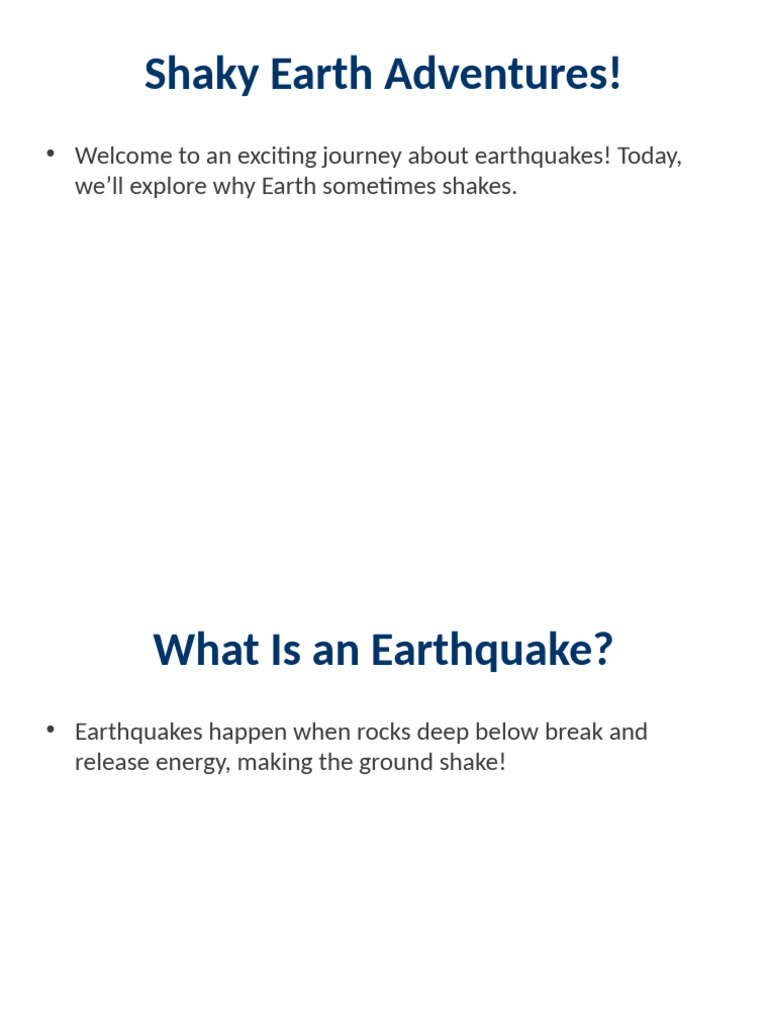 Shaky Earth Adventures!

• Welcome to an exciting journey about earthquakes! Today, we'll explore why Earth sometimes shakes.

What Is an Earthquake?

• Earthquakes happen when rocks deep below break and release energy, making the ground shake!